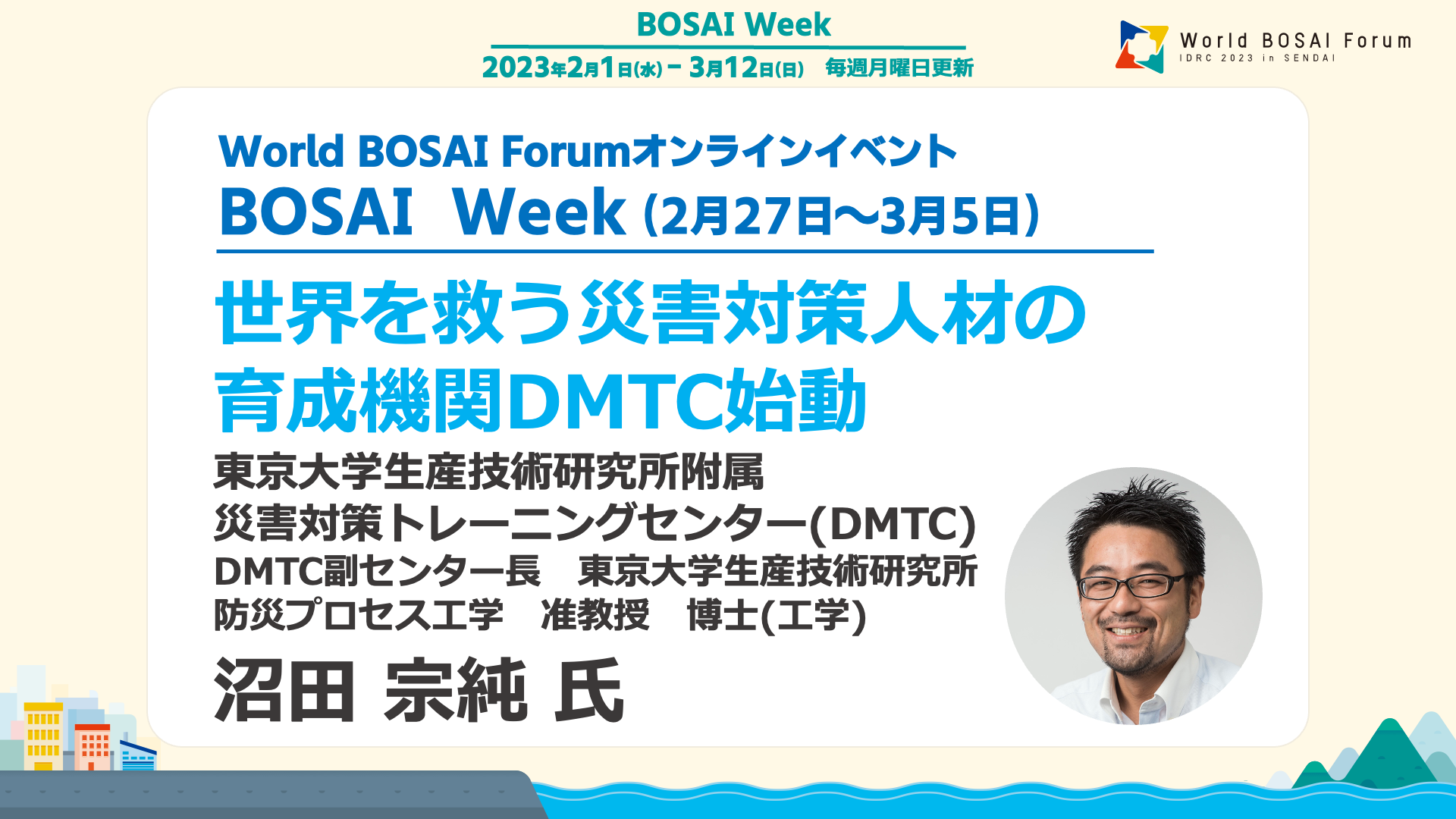 BOSAI Week
2023年2月1日(水) - 3月12日(日)　毎週月曜日更新

World BOSAI Forum
IDRC 2023 in SENDAI

World BOSAI Forumオンラインイベント
BOSAI Week (2月27日～3月5日)

世界を救う災害対策人材の育成機関DMTC始動

東京大学生産技術研究所附属
災害対策トレーニングセンター(DMTC)
DMTC副センター長　東京大学生産技術研究所
防災プロセス工学　准教授　博士(工学)
沼田 宗純 氏